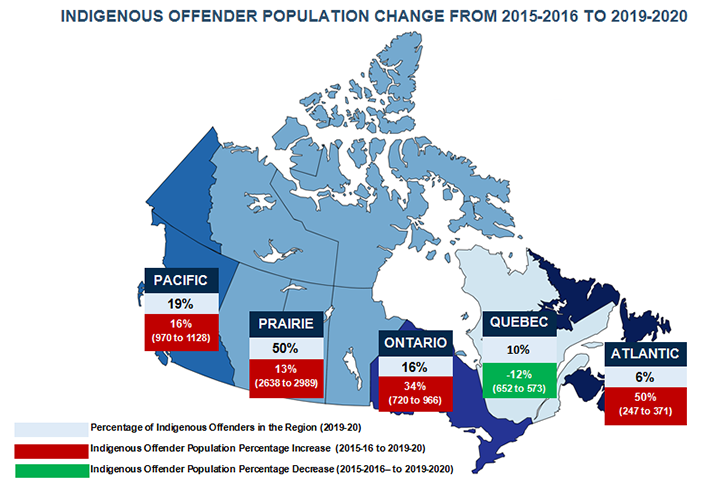 INDIGENOUS OFFENDER POPULATION CHANGE FROM 2015-2016 TO 2019-2020

PACIFIC
19%
16%
(970 to 1128)

PRAIRIE
50%
13%
(2638 to 2989)

ONTARIO
16%
34%
(720 to 966)

QUEBEC
10%
-12%
(652 to 573)

ATLANTIC
6%
50%
(247 to 371)

Percentage of Indigenous Offenders in the Region (2019-20)
Indigenous Offender Population Percentage Increase (2015-16 to 2019-20)
Indigenous Offender Population Percentage Decrease (2015-2016– to 2019-2020)